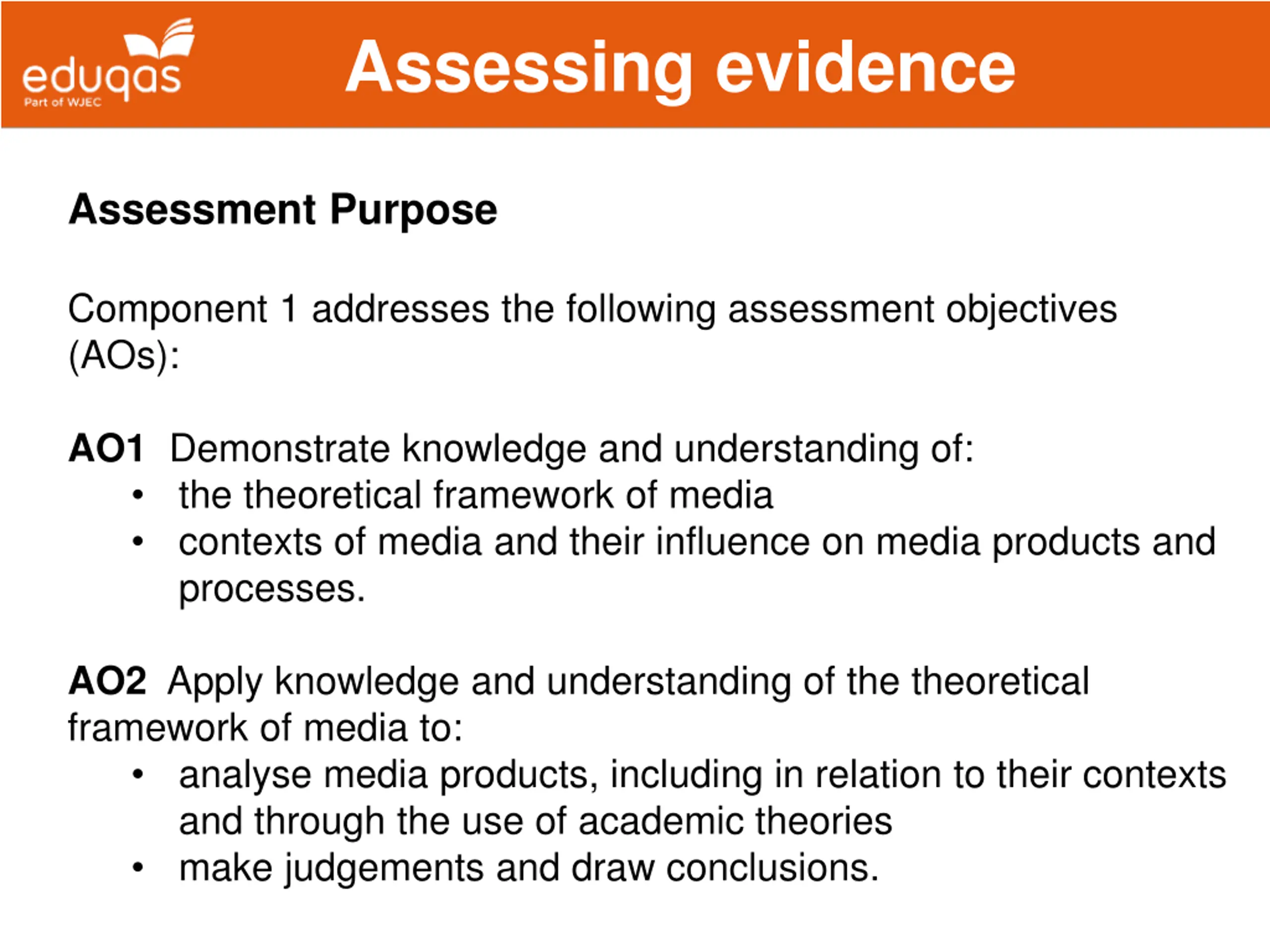 eduqas
Part of WJEC

Assessing evidence

Assessment Purpose

Component 1 addresses the following assessment objectives (AOs):

AO1 Demonstrate knowledge and understanding of:
• the theoretical framework of media
• contexts of media and their influence on media products and processes.

AO2 Apply knowledge and understanding of the theoretical framework of media to:
• analyse media products, including in relation to their contexts and through the use of academic theories
• make judgements and draw conclusions.